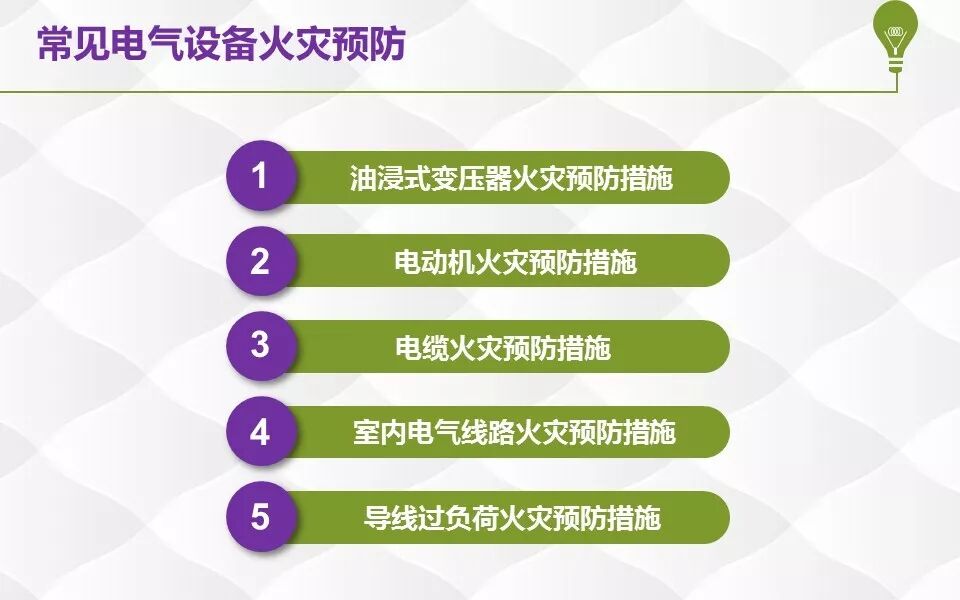 常见电气设备火灾预防

1 油浸式变压器火灾预防措施

2 电动机火灾预防措施

3 电缆火灾预防措施

4 室内电气线路火灾预防措施

5 导线过负荷火灾预防措施